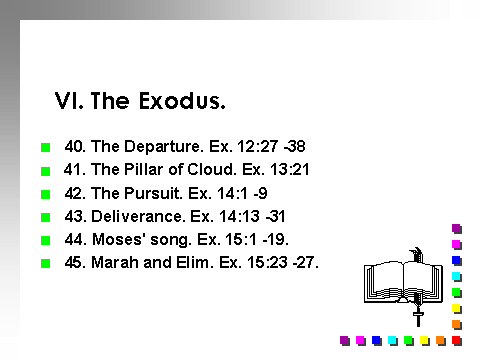 VI. The Exodus.

40. The Departure. Ex. 12:27 -38
41. The Pillar of Cloud. Ex. 13:21
42. The Pursuit. Ex. 14:1 -9
43. Deliverance. Ex. 14:13 -31
44. Moses' song. Ex. 15:1 -19.
45. Marah and Elim. Ex. 15:23 -27.